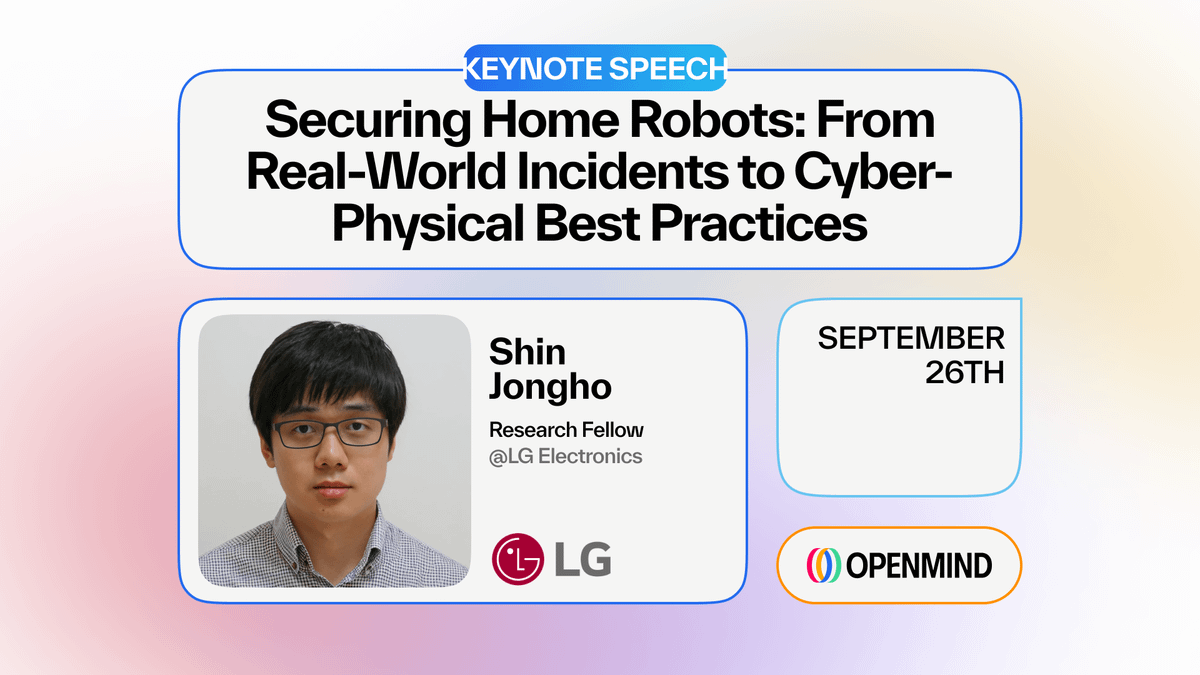 KEYNOTE SPEECH

Securing Home Robots: From Real-World Incidents to Cyber-Physical Best Practices

Shin Jongho

Research Fellow
@LG Electronics

LG

SEPTEMBER 26TH

OPENMIND